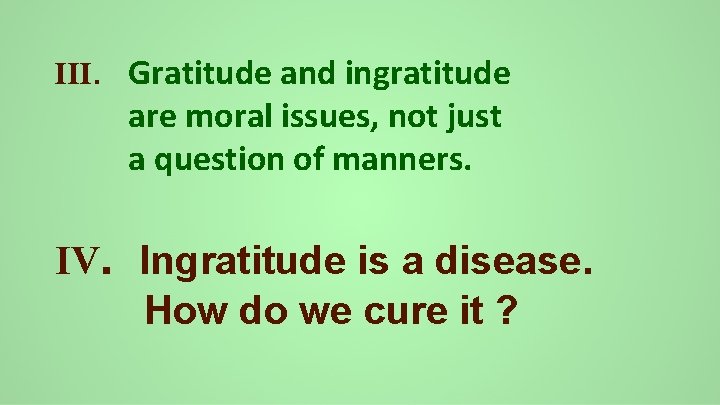 III. Gratitude and ingratitude are moral issues, not just a question of manners.

IV. Ingratitude is a disease. How do we cure it ?